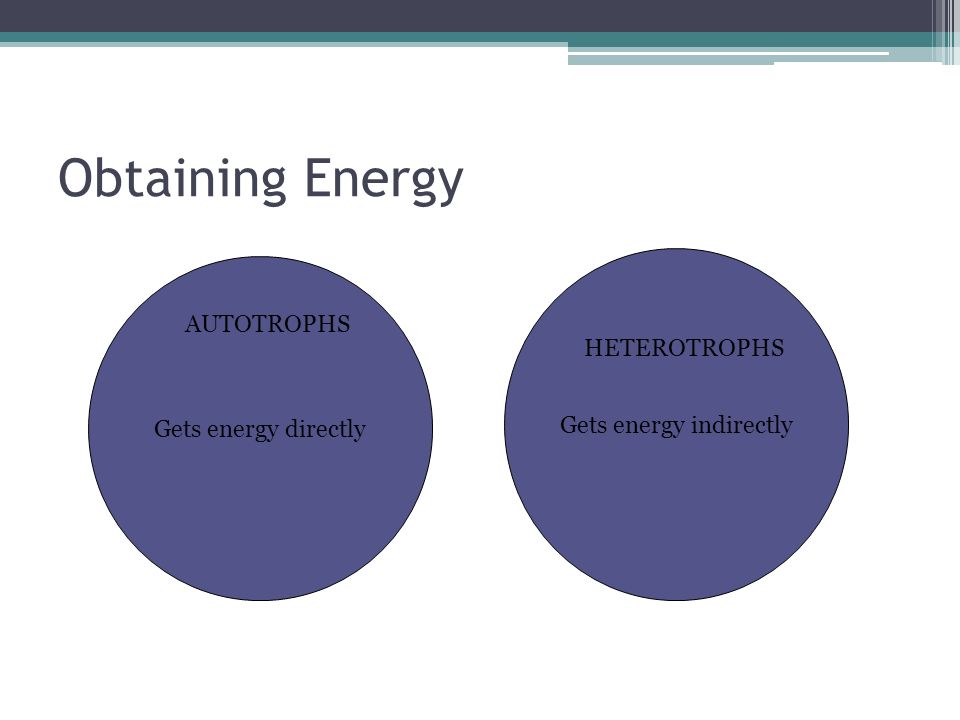 Obtaining Energy

AUTOTROPHS

Gets energy directly

HETEROTROPHS

Gets energy indirectly